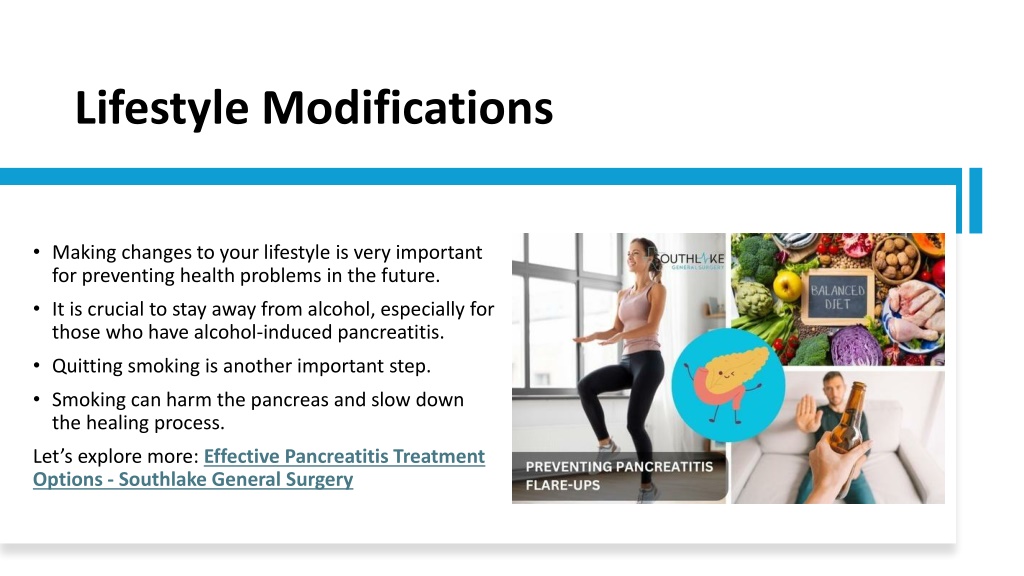 Lifestyle Modifications

• Making changes to your lifestyle is very important for preventing health problems in the future.
• It is crucial to stay away from alcohol, especially for those who have alcohol-induced pancreatitis.
• Quitting smoking is another important step.
• Smoking can harm the pancreas and slow down the healing process.

Let's explore more: Effective Pancreatitis Treatment Options - Southlake General Surgery

SOUTHLAKE GENERAL SURGERY

BALANCED DIET

PREVENTING PANCREATITIS FLARE-UPS